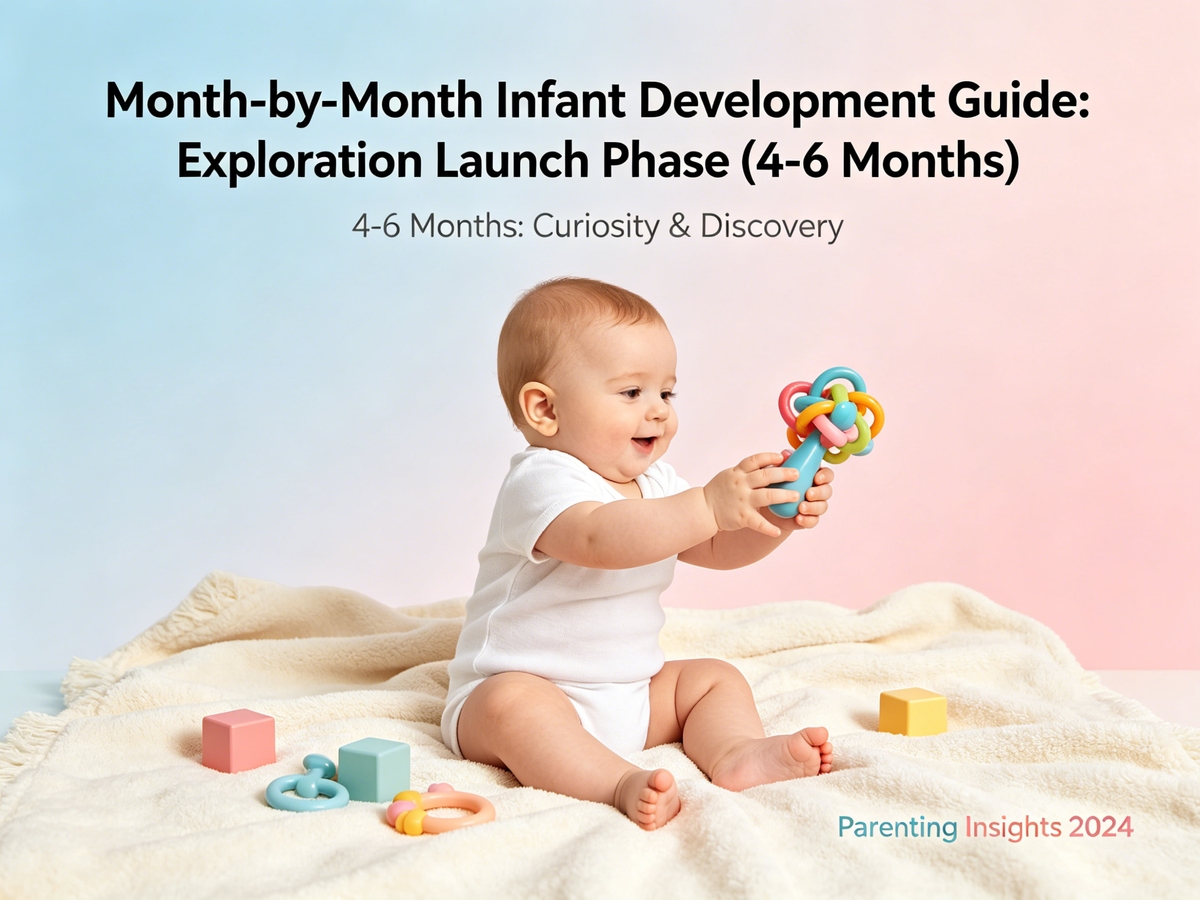 Month-by-Month Infant Development Guide: Exploration Launch Phase (4-6 Months)

4-6 Months: Curiosity & Discovery

Parenting Insights 2024